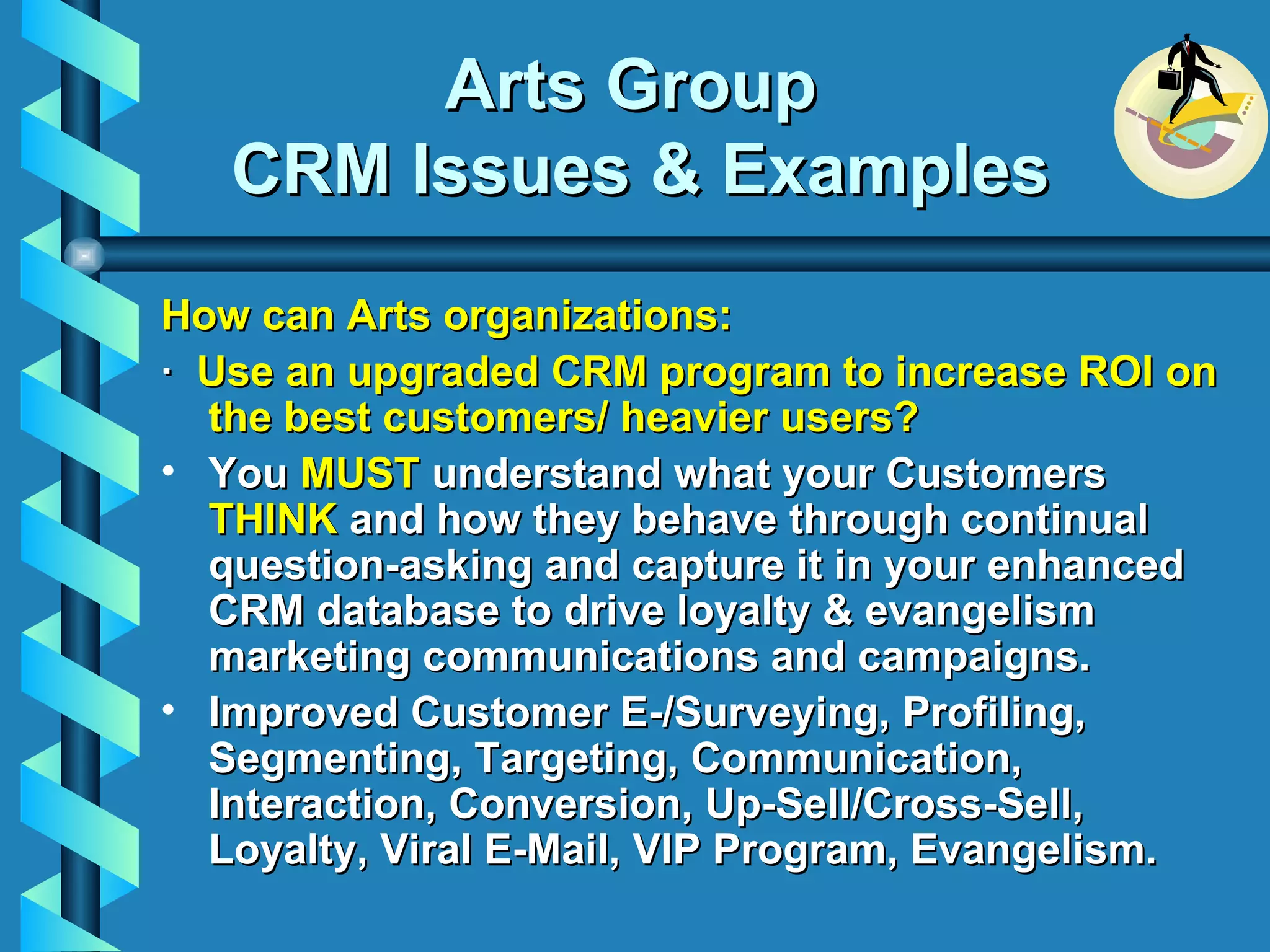 Arts Group
CRM Issues & Examples

How can Arts organizations:

· Use an upgraded CRM program to increase ROI on the best customers/ heavier users?

• You MUST understand what your Customers THINK and how they behave through continual question-asking and capture it in your enhanced CRM database to drive loyalty & evangelism marketing communications and campaigns.

• Improved Customer E-/Surveying, Profiling, Segmenting, Targeting, Communication, Interaction, Conversion, Up-Sell/Cross-Sell, Loyalty, Viral E-Mail, VIP Program, Evangelism.